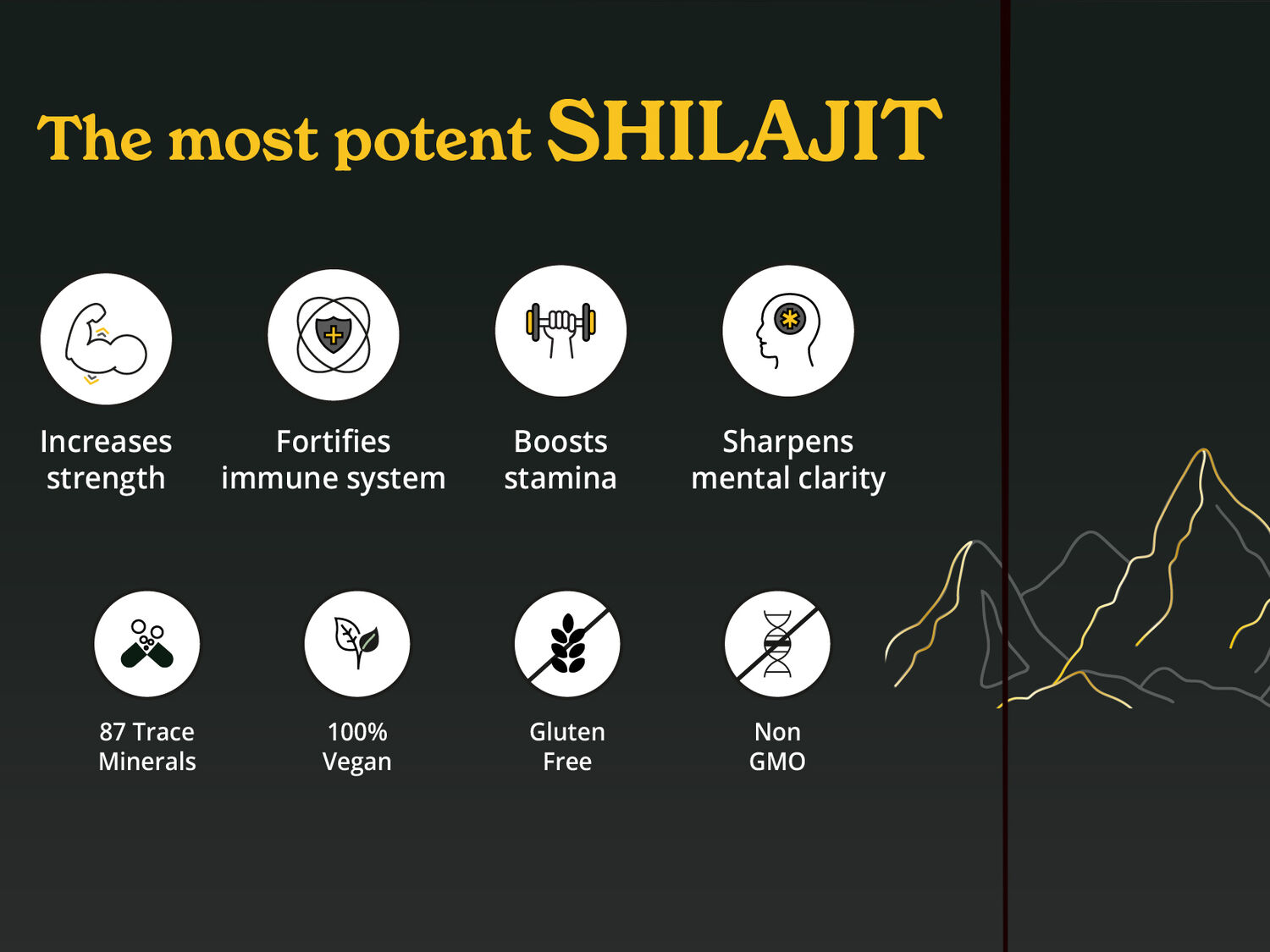 The most potent SHILAJIT

Increases strength

Fortifies immune system

Boosts stamina

Sharpens mental clarity

87 Trace Minerals

100% Vegan

Gluten Free

Non GMO